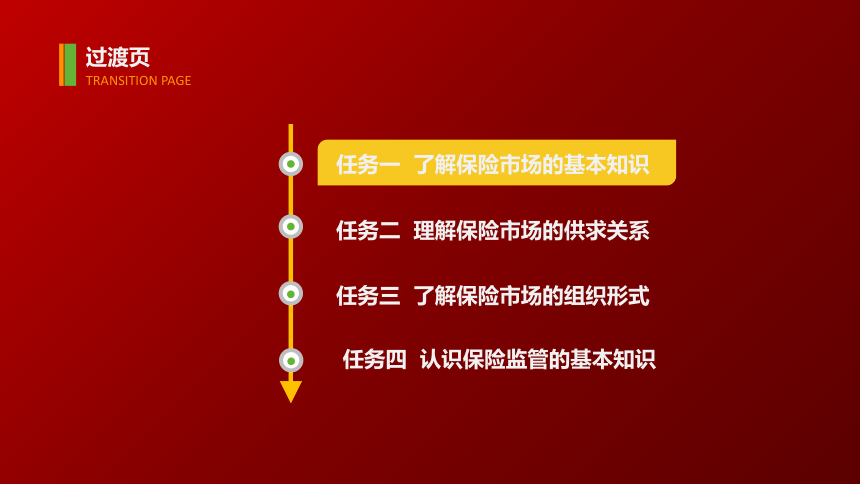 过渡页
TRANSITION PAGE

任务一 了解保险市场的基本知识

任务二 理解保险市场的供求关系

任务三 了解保险市场的组织形式

任务四 认识保险监管的基本知识